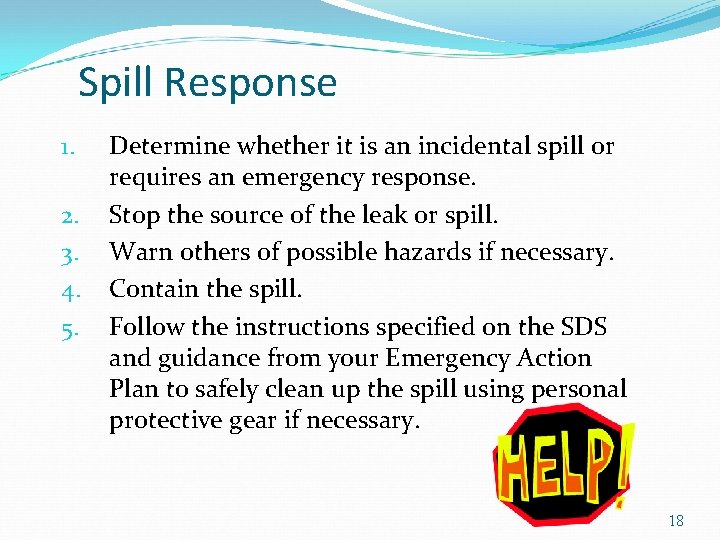 Spill Response

1. Determine whether it is an incidental spill or requires an emergency response.
2. Stop the source of the leak or spill.
3. Warn others of possible hazards if necessary.
4. Contain the spill.
5. Follow the instructions specified on the SDS and guidance from your Emergency Action Plan to safely clean up the spill using personal protective gear if necessary.

HELP!

18